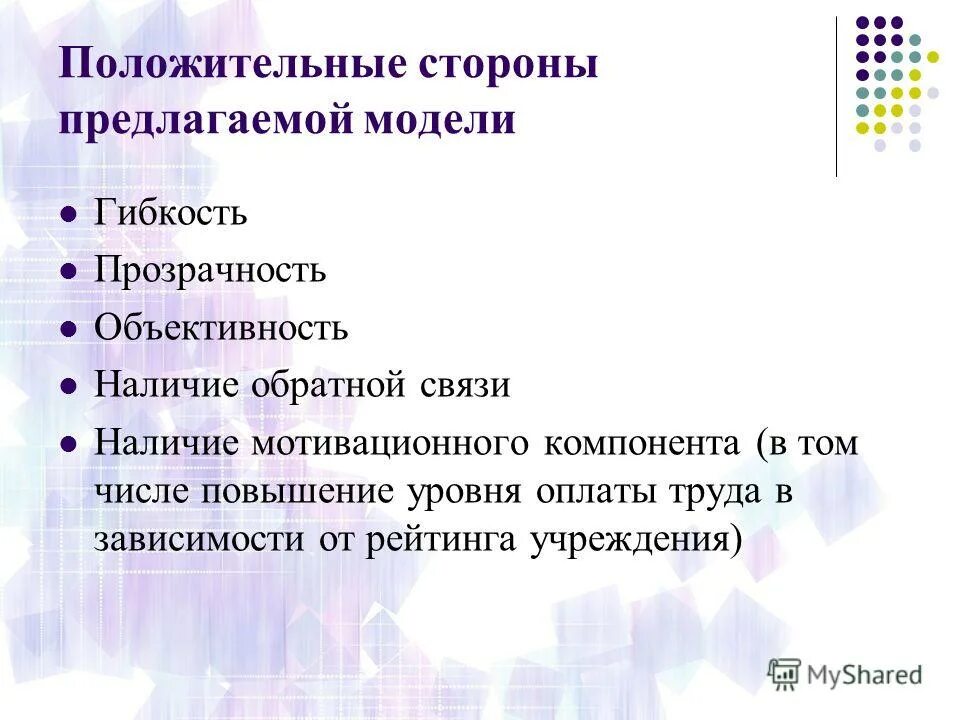 Положительные стороны предлагаемой модели

- Гибкость
- Прозрачность
- Объективность
- Наличие обратной связи
- Наличие мотивационного компонента (в том числе повышение уровня оплаты труда в зависимости от рейтинга учреждения)

MyShared